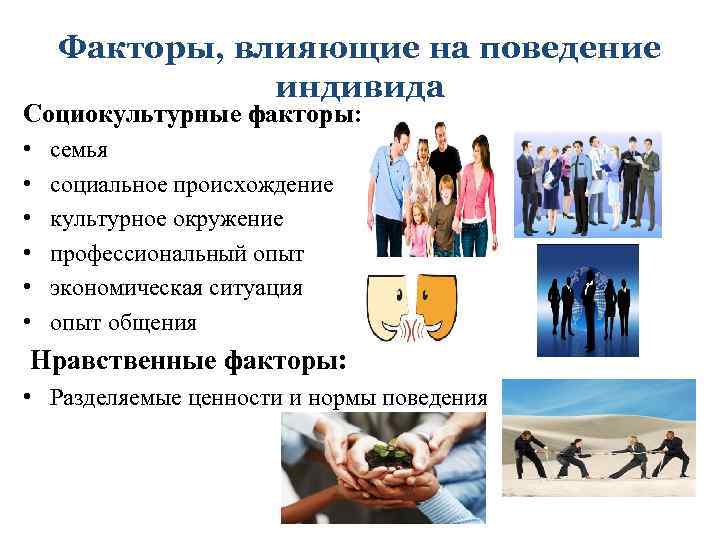 Факторы, влияющие на поведение индивида

Социокультурные факторы:

• семья
• социальное происхождение
• культурное окружение
• профессиональный опыт
• экономическая ситуация
• опыт общения

Нравственные факторы:

• Разделяемые ценности и нормы поведения